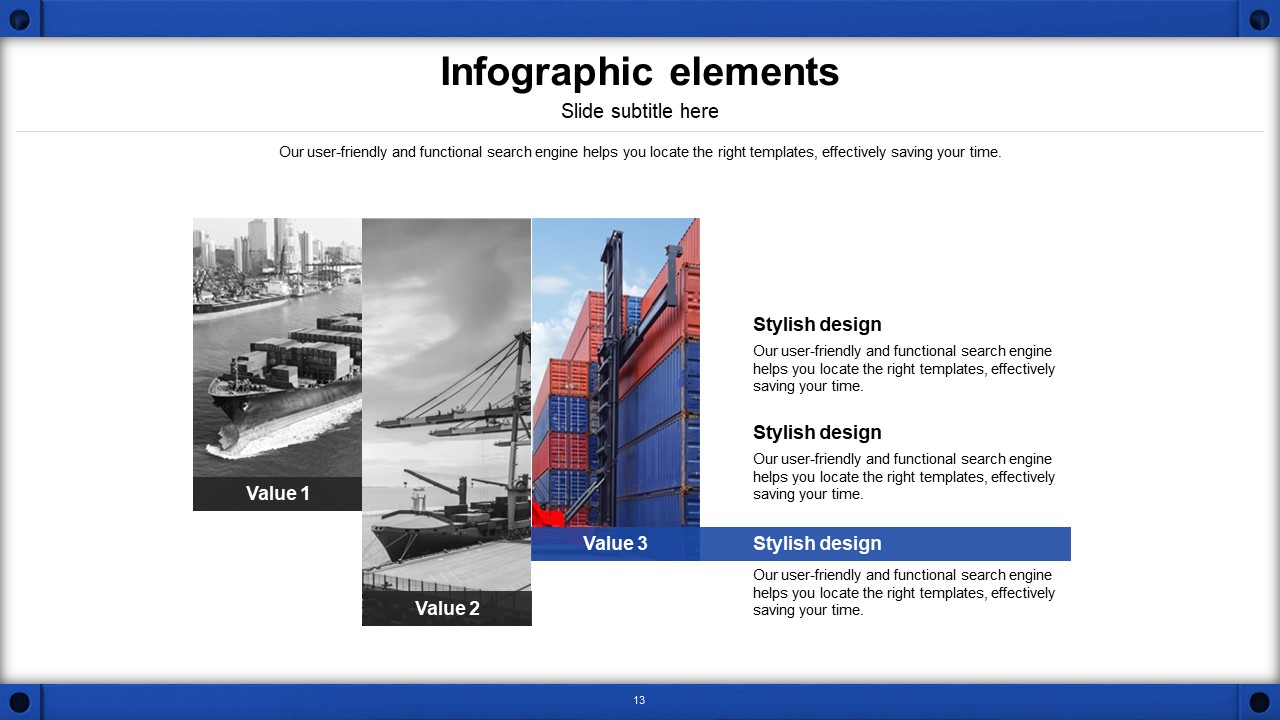 Infographic elements

Slide subtitle here

Our user-friendly and functional search engine helps you locate the right templates, effectively saving your time.

Value 1

Value 2

Value 3

Stylish design

Our user-friendly and functional search engine helps you locate the right templates, effectively saving your time.

Stylish design

Our user-friendly and functional search engine helps you locate the right templates, effectively saving your time.

Stylish design

Our user-friendly and functional search engine helps you locate the right templates, effectively saving your time.

13